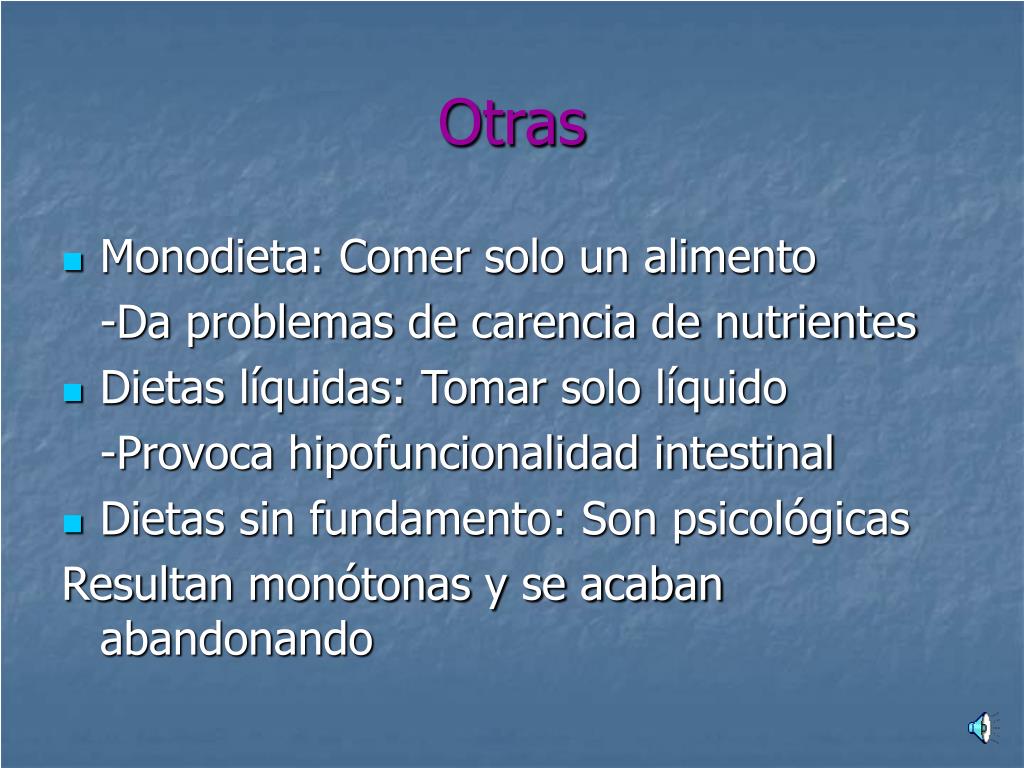 Otras

Monodieta: Comer solo un alimento

-Da problemas de carencia de nutrientes

Dietas líquidas: Tomar solo líquido

-Provoca hipofuncionalidad intestinal

Dietas sin fundamento: Son psicológicas

Resultan monótonas y se acaban abandonando